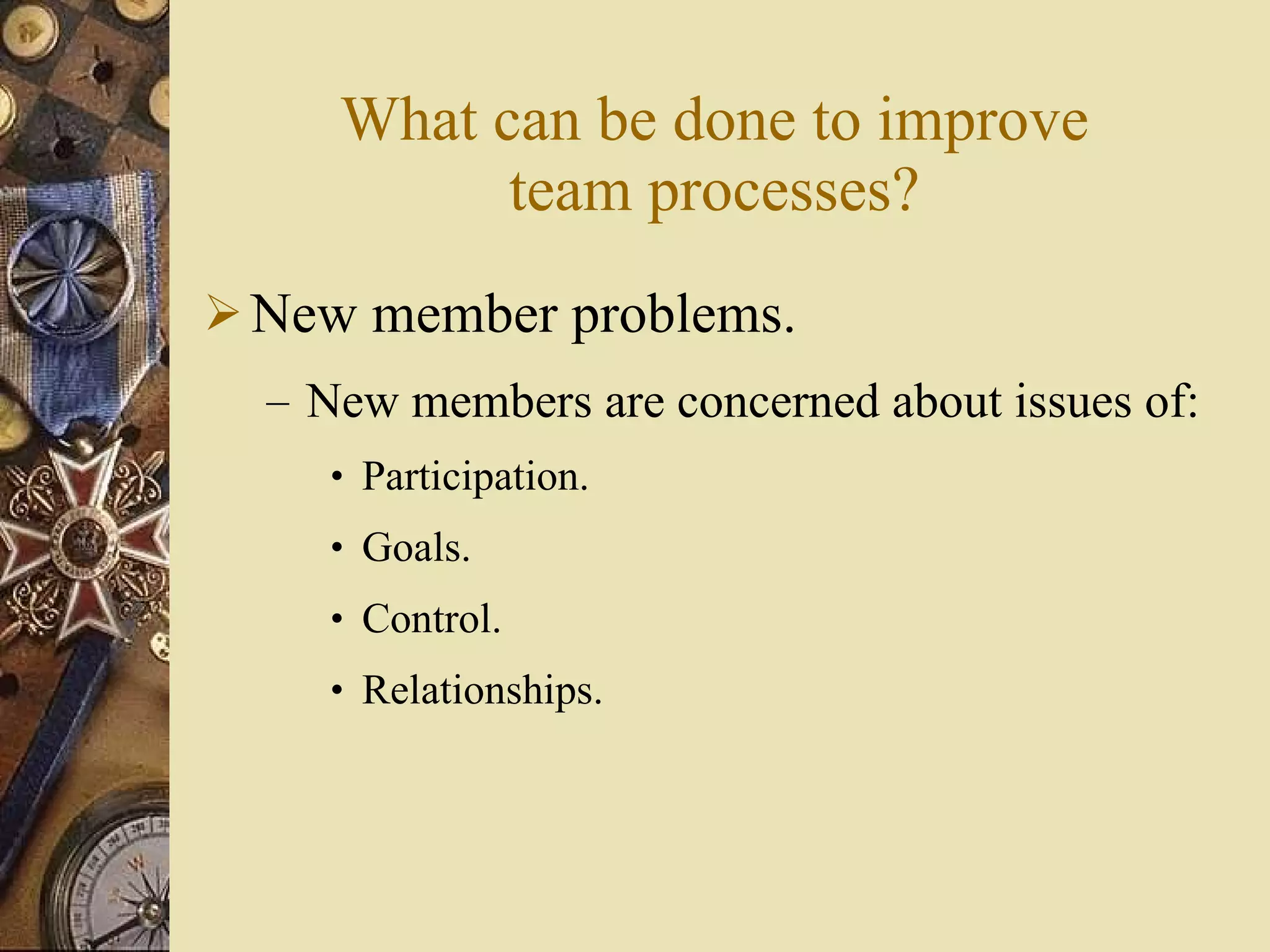 What can be done to improve team processes?

➢ New member problems.

– New members are concerned about issues of:

• Participation.

• Goals.

• Control.

• Relationships.